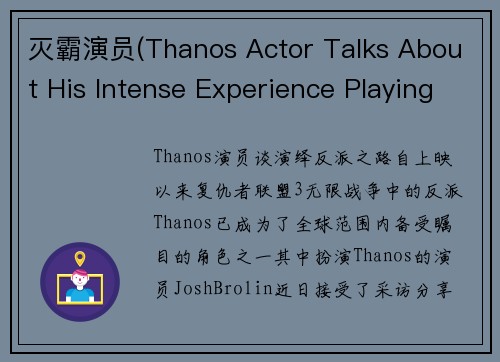 灭霸演员(Thanos Actor Talks About His Intense Experience Playing

Thanos演员谈演绎反派之路自上映以来复仇者联盟3无限战争中的反派Thanos已成为了全球范围内备受瞩目的角色之一其中扮演Thanos的演员JoshBrolin近日接受了采访分享